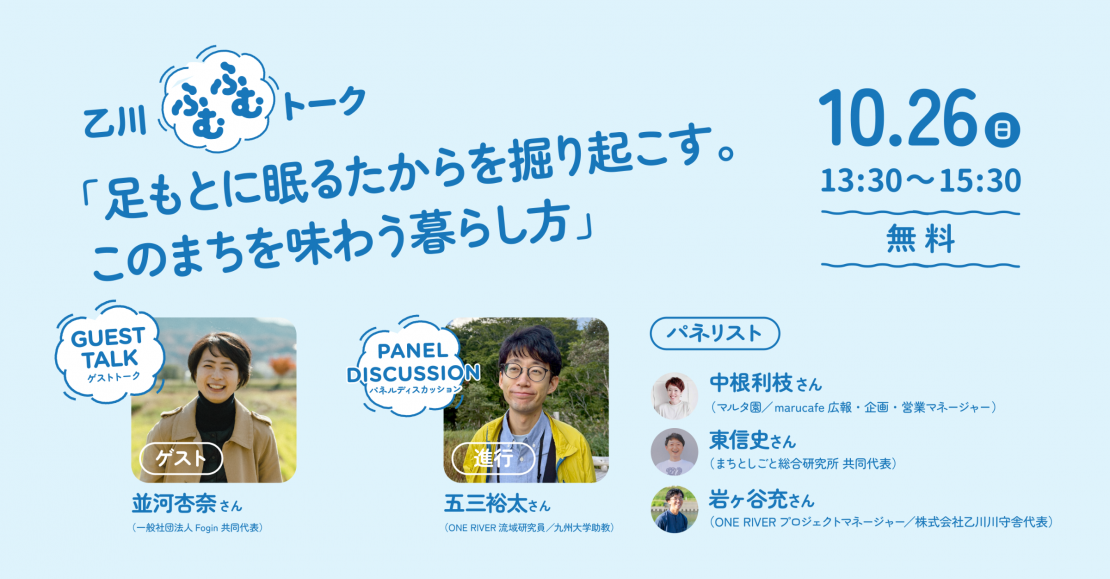 乙川 ふむふむ トーク

「足もとに眠るたからを掘り起こす。このまちを味わう暮らし方」

10.26 日
13:30〜15:30
無料

GUEST TALK
ゲストトーク

ゲスト
並河杏奈さん
（一般社団法人 Fogin 共同代表）

PANEL DISCUSSION
パネルディスカッション

進行
五三裕太さん
（ONE RIVER 流域研究員／九州大学助教）

パネリスト

中根利枝さん
（マルタ園／marucafe 広報・企画・営業マネージャー）

東信史さん
（まちとしごと総合研究所 共同代表）

岩ヶ谷充さん
（ONE RIVER プロジェクトマネージャー／株式会社乙川川守舎代表）